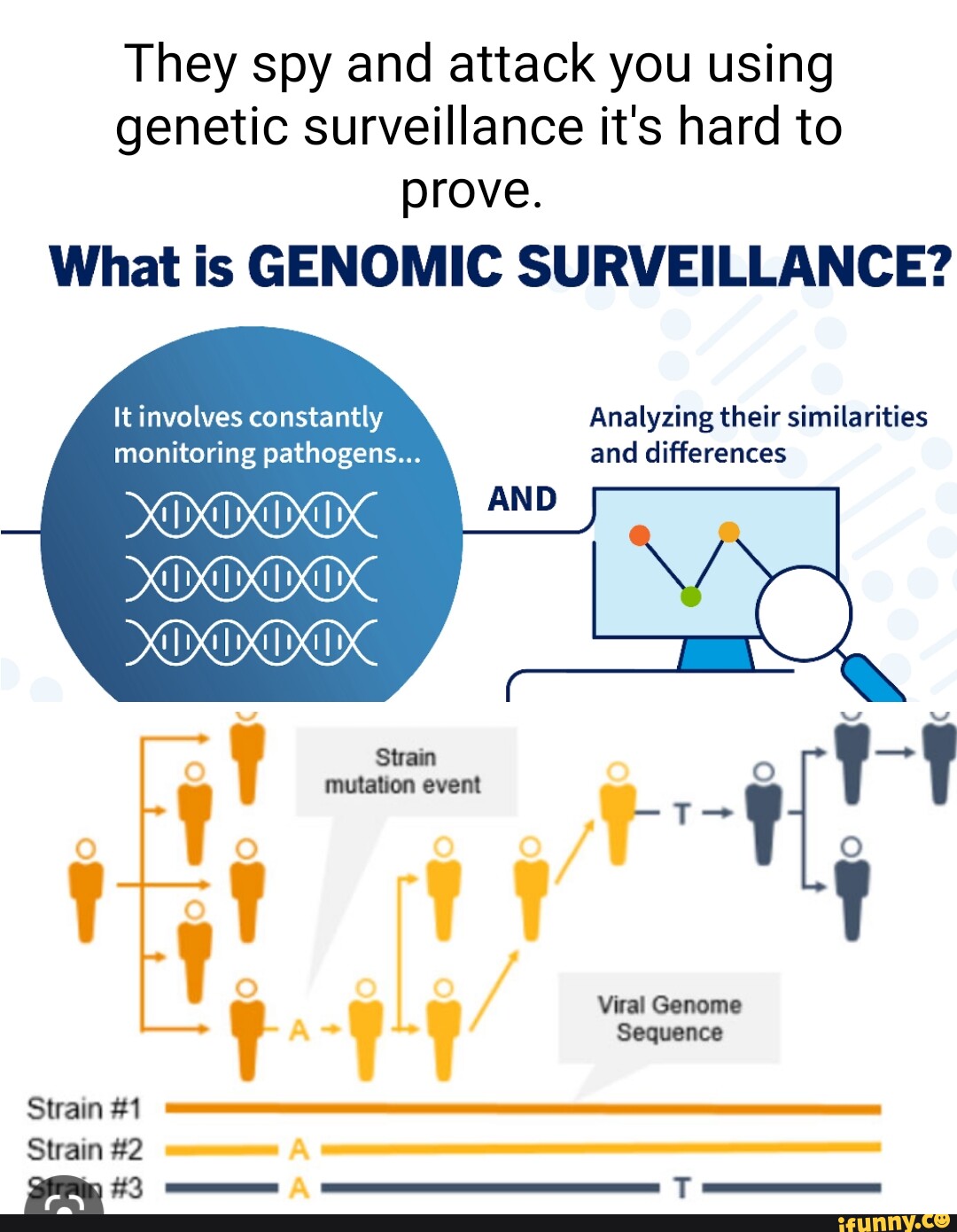 They spy and attack you using genetic surveillance it's hard to prove.

What is GENOMIC SURVEILLANCE?

It involves constantly monitoring pathogens...

AND

Analyzing their similarities and differences

Strain mutation event

T

A

Viral Genome Sequence

Strain #1
Strain #2 A
Strain #3 A T

ifunny.co